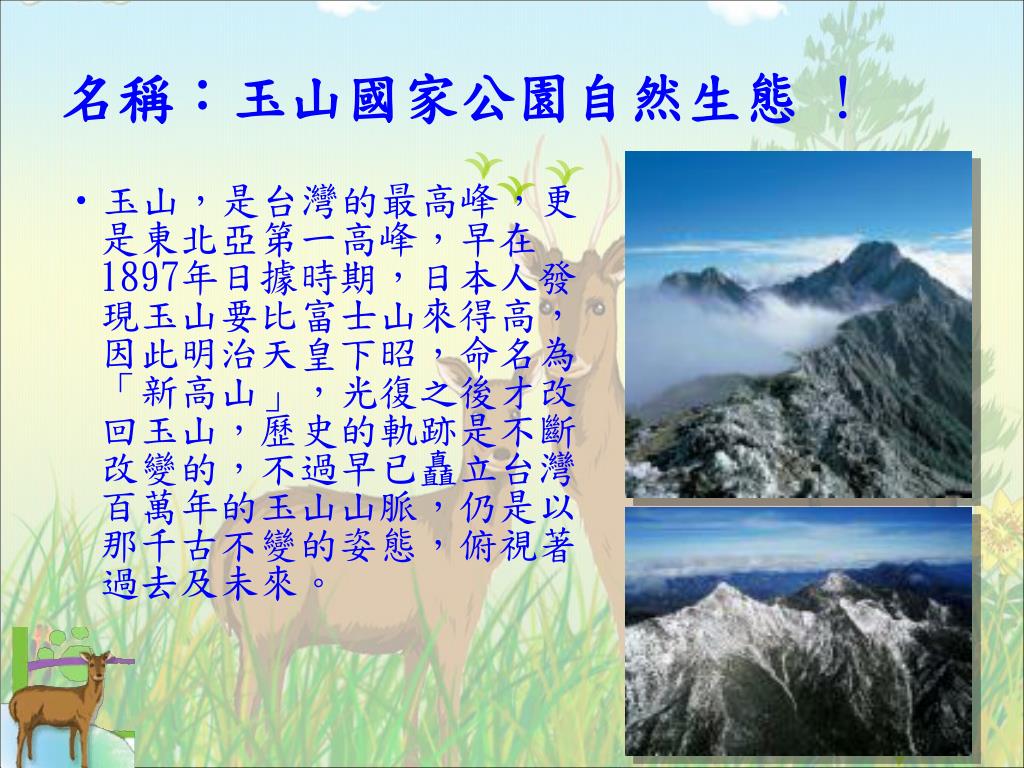 名稱：玉山國家公園自然生態 ！

• 玉山，是台灣的最高峰，更是東北亞第一高峰，早在1897年日據時期，日本人發現玉山要比富士山來得高，因此明治天皇下昭，命名為「新高山」，光復之後才改回玉山，歷史的軌跡是不斷改變的，不過早已矗立台灣百萬年的玉山山脈，仍是以那千古不變的姿態，俯視著過去及未來。